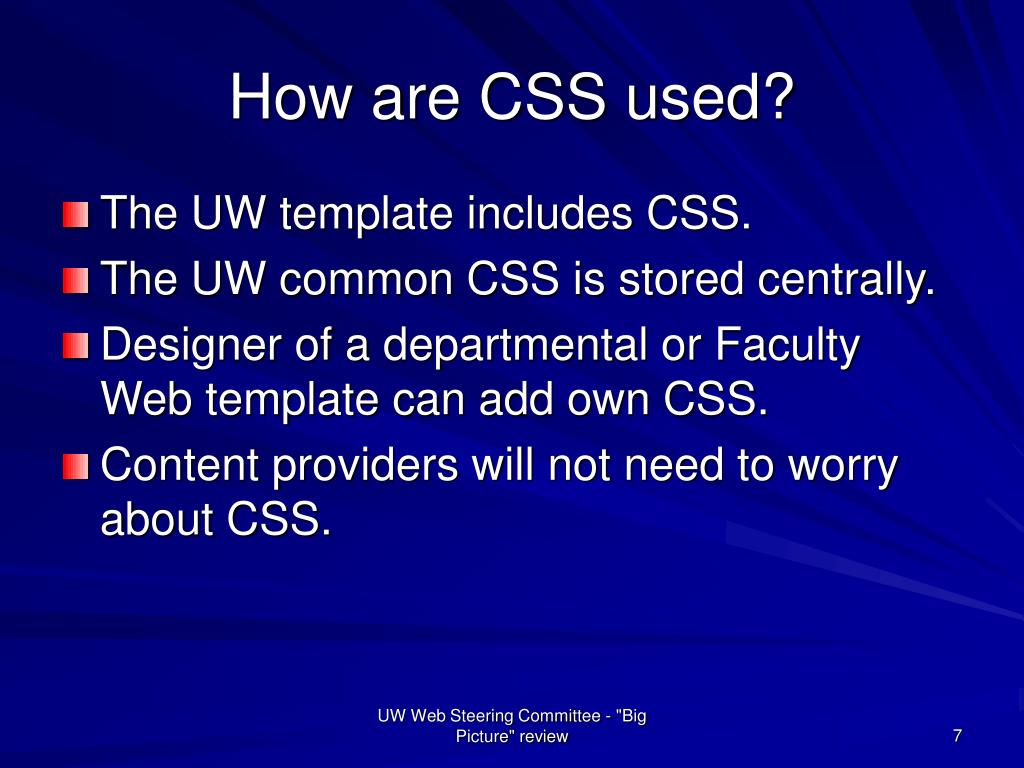 How are CSS used?

The UW template includes CSS.

The UW common CSS is stored centrally.

Designer of a departmental or Faculty Web template can add own CSS.

Content providers will not need to worry about CSS.

UW Web Steering Committee - "Big Picture" review

7